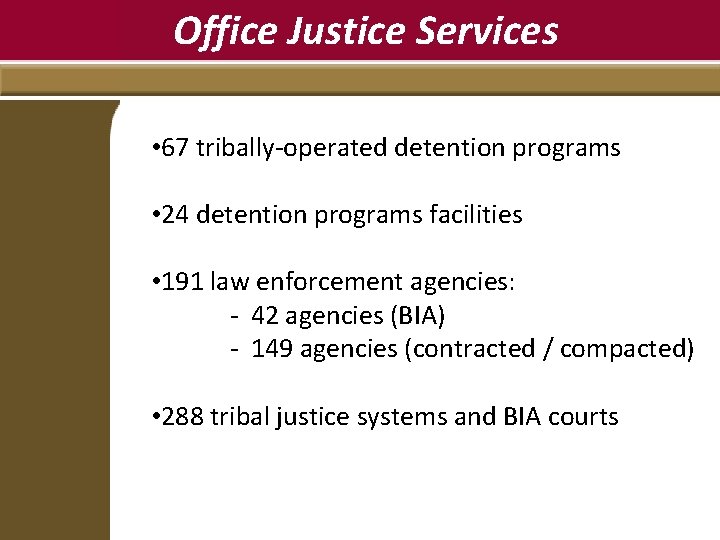 Office Justice Services

•67 tribally-operated detention programs

•24 detention programs facilities

•191 law enforcement agencies:
- 42 agencies (BIA)
- 149 agencies (contracted / compacted)

•288 tribal justice systems and BIA courts